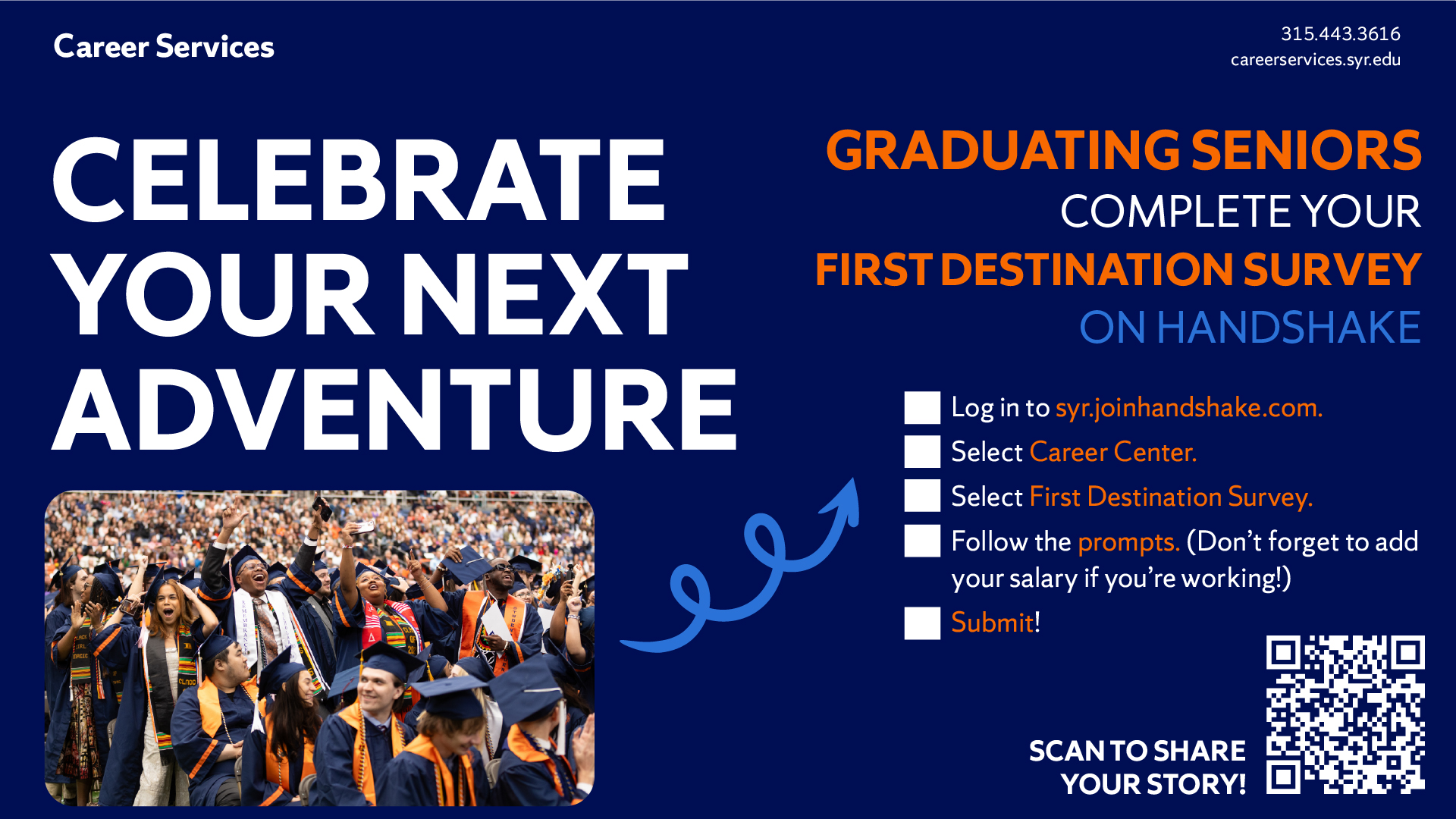 Career Services

315.443.3616
careerservices.syr.edu

CELEBRATE YOUR NEXT ADVENTURE

GRADUATING SENIORS
COMPLETE YOUR
FIRST DESTINATION SURVEY
ON HANDSHAKE

Log in to syr.joinhandshake.com.

Select Career Center.

Select First Destination Survey.

Follow the prompts. (Don't forget to add your salary if you're working!)

Submit!

SCAN TO SHARE YOUR STORY!